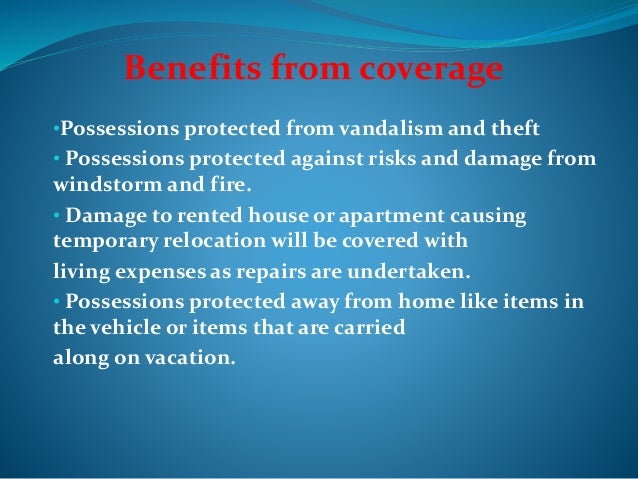 Benefits from coverage

•Possessions protected from vandalism and theft

• Possessions protected against risks and damage from windstorm and fire.

• Damage to rented house or apartment causing temporary relocation will be covered with

living expenses as repairs are undertaken.

• Possessions protected away from home like items in the vehicle or items that are carried

along on vacation.